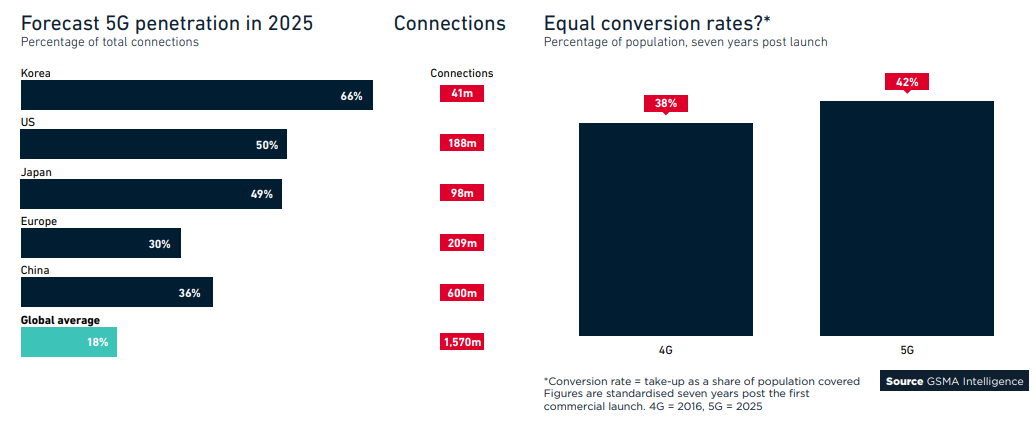 Forecast 5G penetration in 2025
Percentage of total connections

Korea
66%
US
50%
Japan
49%
Europe
30%
China
36%
Global average
18%

Connections

Connections
41m
188m
98m
209m
600m
1,570m

Equal conversion rates?*
Percentage of population, seven years post launch

38%
42%
4G
5G

*Conversion rate = take-up as a share of population covered
Figures are standardised seven years post the first commercial launch. 4G = 2016, 5G = 2025

Source GSMA Intelligence